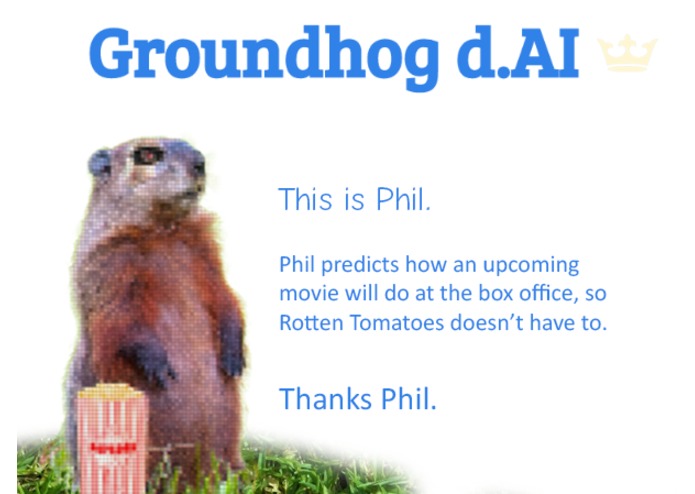 Groundhog d.AI

This is Phil.

Phil predicts how an upcoming movie will do at the box office, so Rotten Tomatoes doesn't have to.

Thanks Phil.